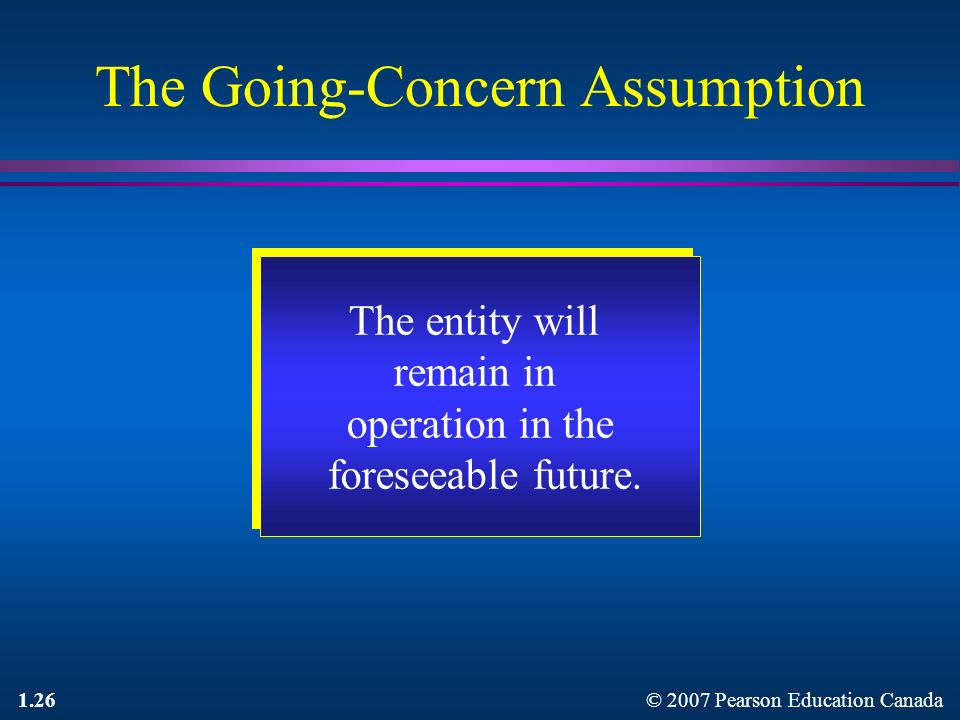 The Going-Concern Assumption

The entity will remain in operation in the foreseeable future.

1.26

© 2007 Pearson Education Canada